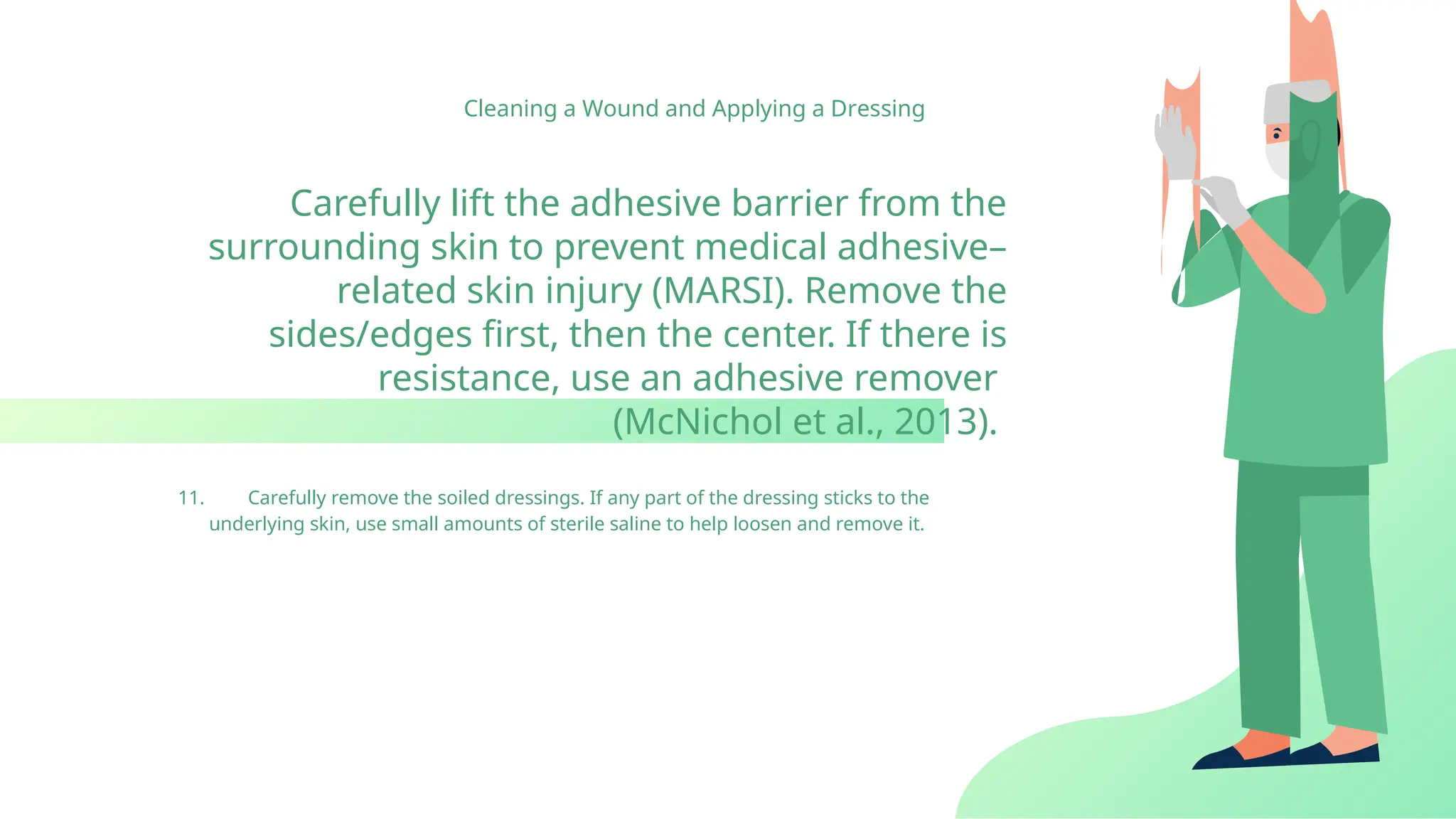 Cleaning a Wound and Applying a Dressing

Carefully lift the adhesive barrier from the surrounding skin to prevent medical adhesive–related skin injury (MARSI). Remove the sides/edges first, then the center. If there is resistance, use an adhesive remover (McNichol et al., 2013).

11. Carefully remove the soiled dressings. If any part of the dressing sticks to the underlying skin, use small amounts of sterile saline to help loosen and remove it.